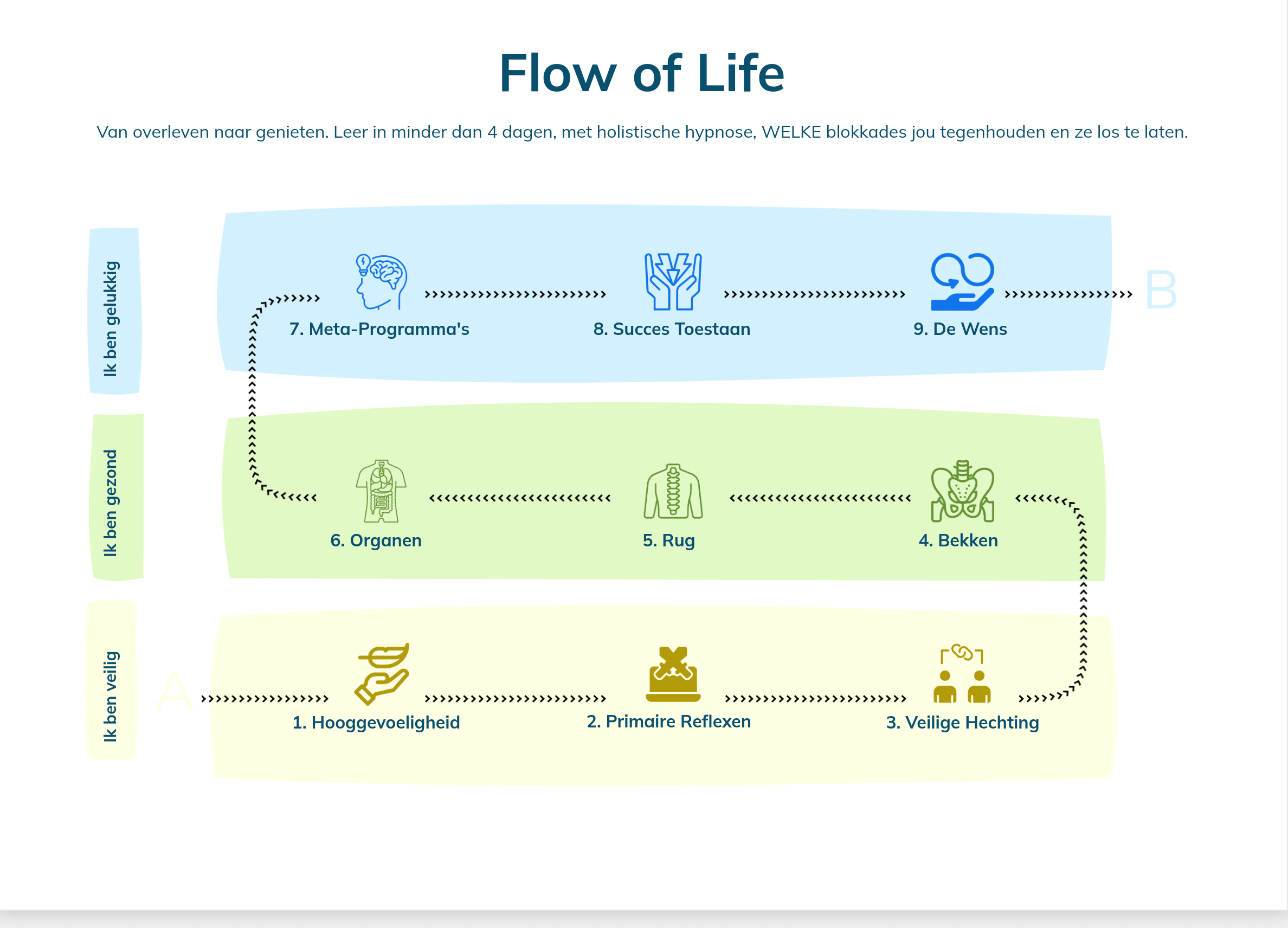 Flow of Life

Van overleven naar genieten. Leer in minder dan 4 dagen, met holistische hypnose, WELKE blokkades jou tegenhouden en ze los te laten.

Ik ben gelukkig

7. Meta-Programma's

8. Succes Toestaan

9. De Wens

B

Ik ben gezond

6. Organen

5. Rug

4. Bekken

Ik ben veilig

A

1. Hooggevoeligheid

2. Primaire Reflexen

3. Veilige Hechting